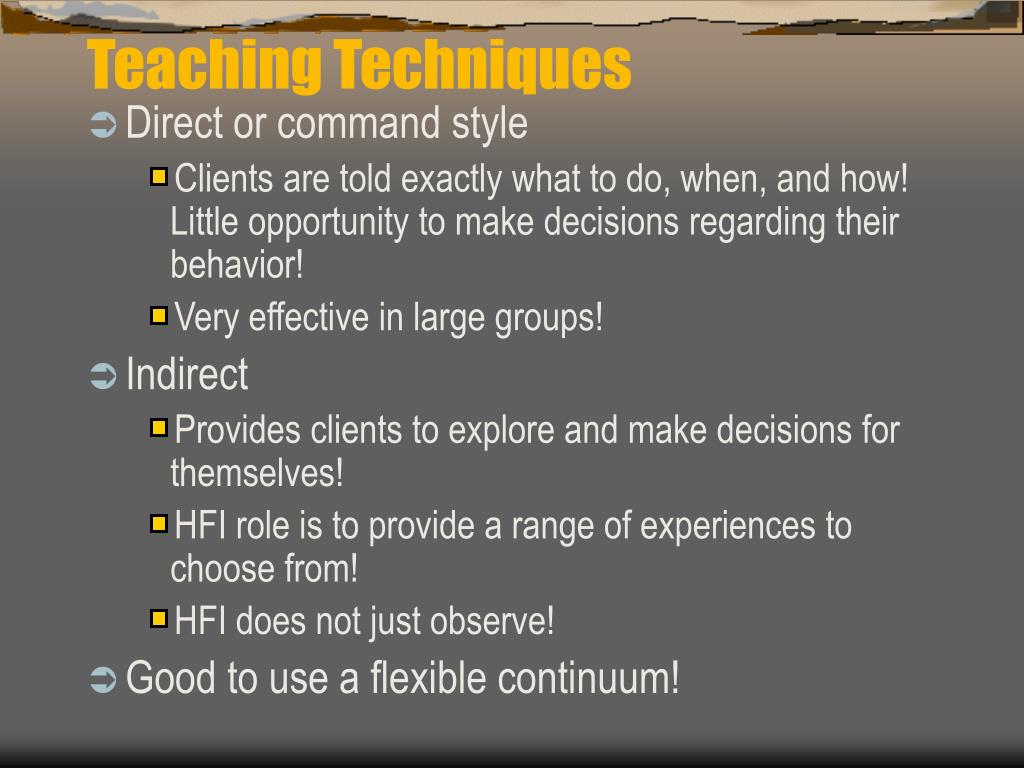 Teaching Techniques

Direct or command style

Clients are told exactly what to do, when, and how! Little opportunity to make decisions regarding their behavior!

Very effective in large groups!

Indirect

Provides clients to explore and make decisions for themselves!

HFI role is to provide a range of experiences to choose from!

HFI does not just observe!

Good to use a flexible continuum!